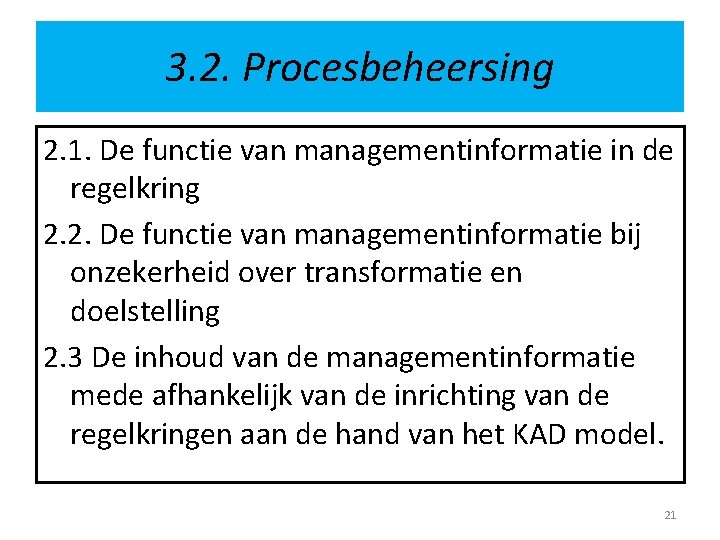 3.2. Procesbeheersing

2.1. De functie van managementinformatie in de regelkring

2.2. De functie van managementinformatie bij onzekerheid over transformatie en doelstelling

2.3 De inhoud van de managementinformatie mede afhankelijk van de inrichting van de regelkringen aan de hand van het KAD model.

21